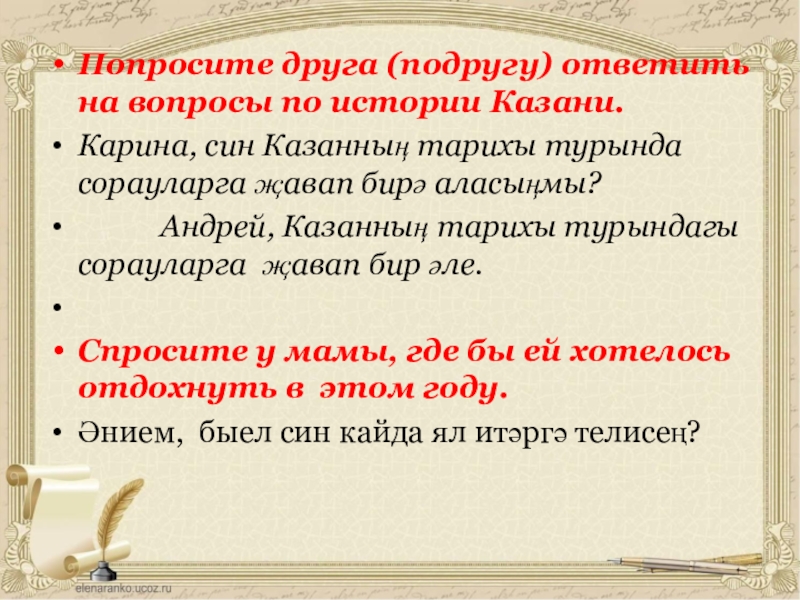 • Попросите друга (подругу) ответить на вопросы по истории Казани.
• Карина, син Казанның тарихы турында сорауларга җавап бирә аласыңмы?
• Андрей, Казанның тарихы турындагы сорауларга җавап бир әле.
•
• Спросите у мамы, где бы ей хотелось отдохнуть в этом году.
• Әнием, быел син кайда ял итәргә телисең?

elenaranko.ucoz.ru